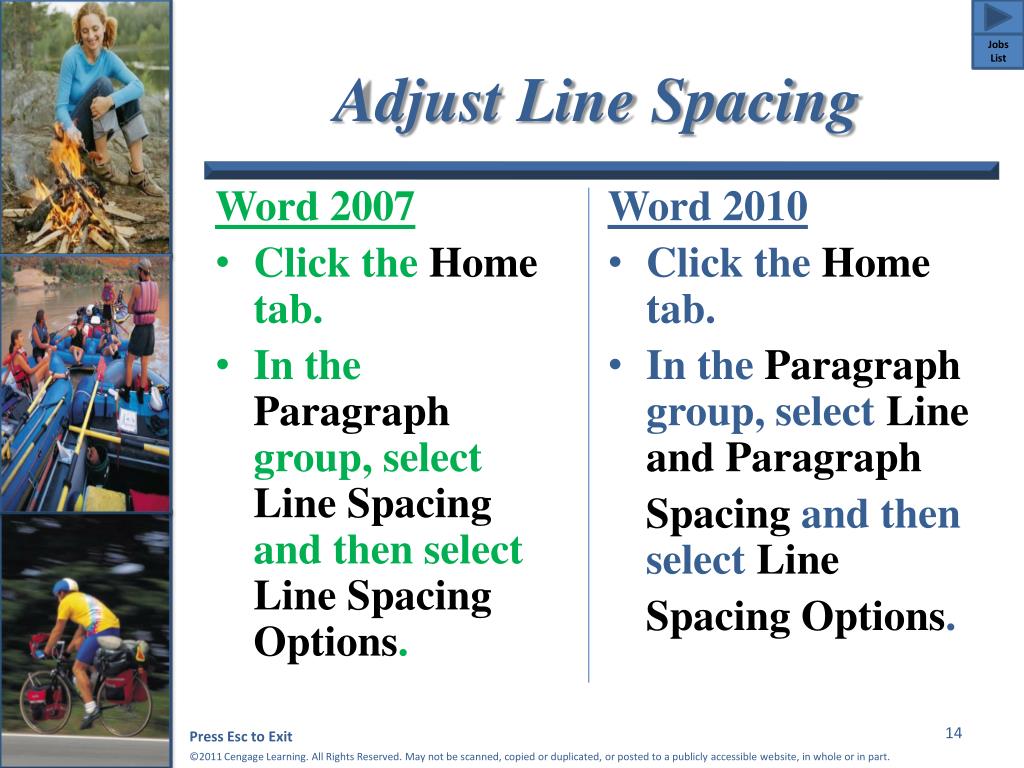 Jobs List

Adjust Line Spacing

Word 2007
• Click the Home tab.
• In the Paragraph group, select Line Spacing and then select Line Spacing Options.

Word 2010
• Click the Home tab.
• In the Paragraph group, select Line and Paragraph Spacing and then select Line Spacing Options.

Press Esc to Exit

14

©2011 Cengage Learning. All Rights Reserved. May not be scanned, copied or duplicated, or posted to a publicly accessible website, in whole or in part.